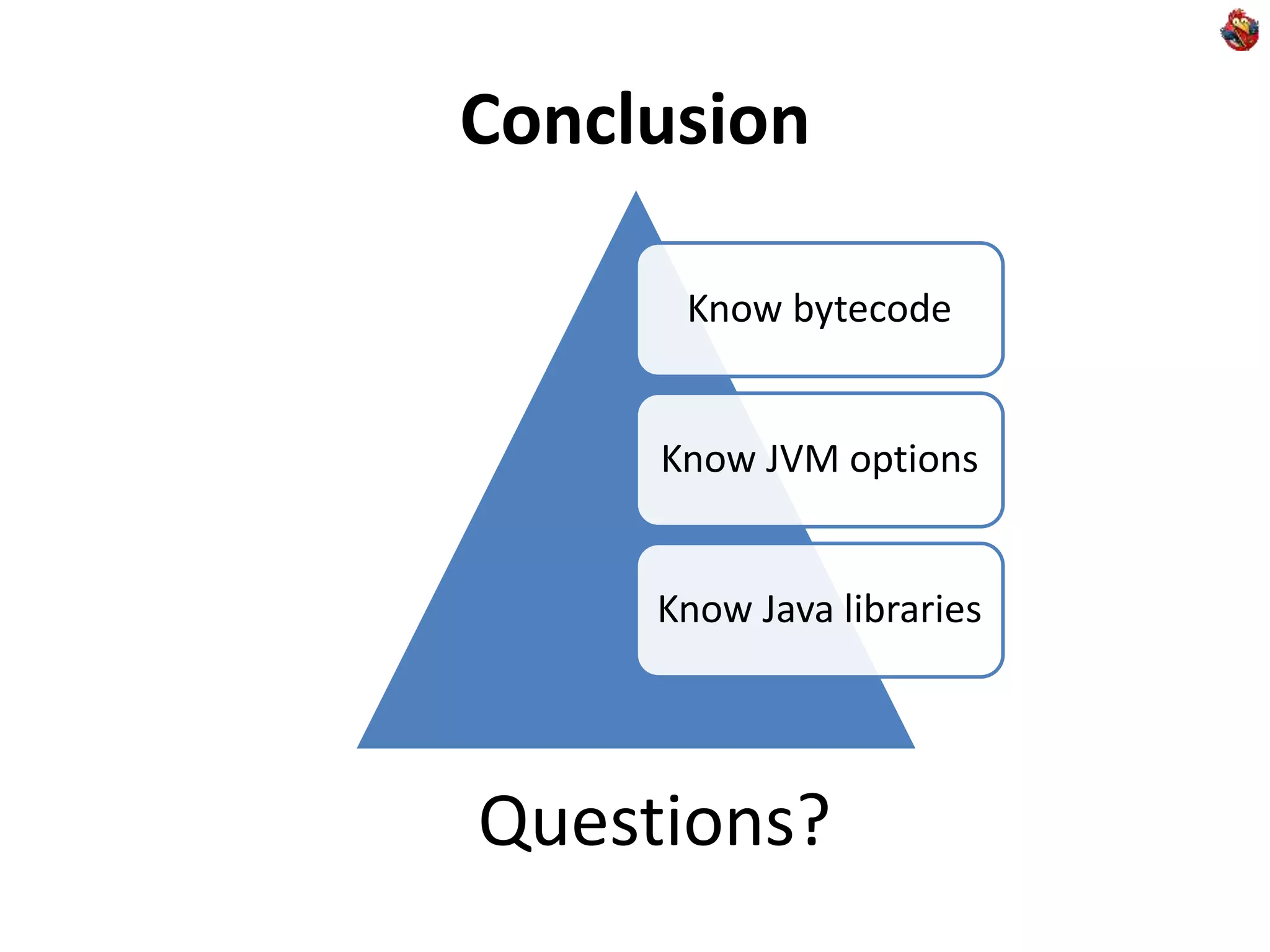 Conclusion

Know bytecode

Know JVM options

Know Java libraries

Questions?